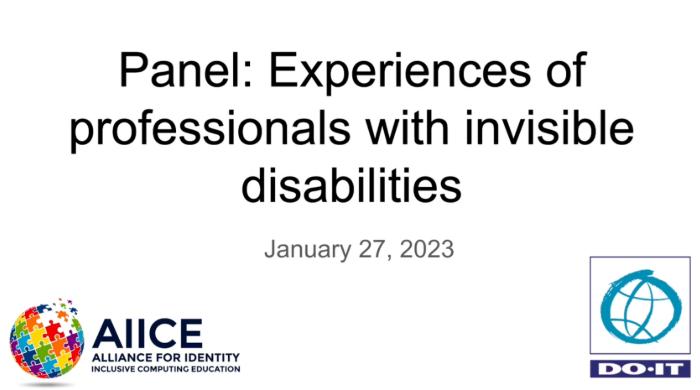 Panel: Experiences of professionals with invisible disabilities

January 27, 2023

AIICE
ALLIANCE FOR IDENTITY
INCLUSIVE COMPUTING EDUCATION

DO·IT